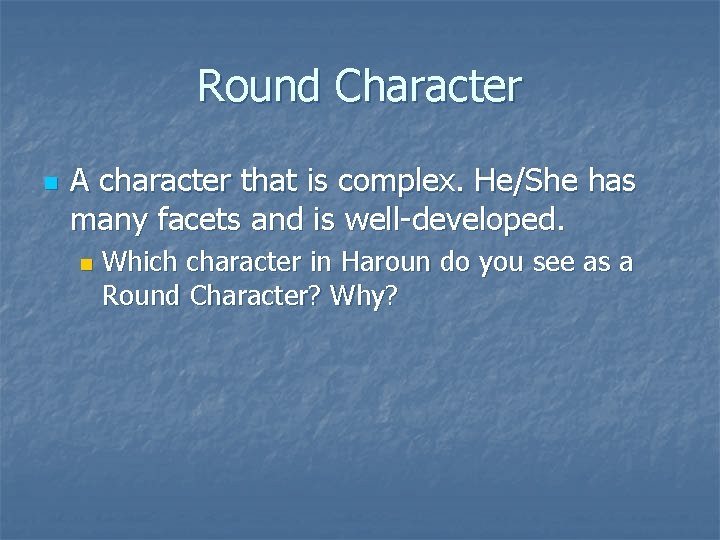 Round Character

A character that is complex. He/She has many facets and is well-developed.

Which character in Haroun do you see as a Round Character? Why?